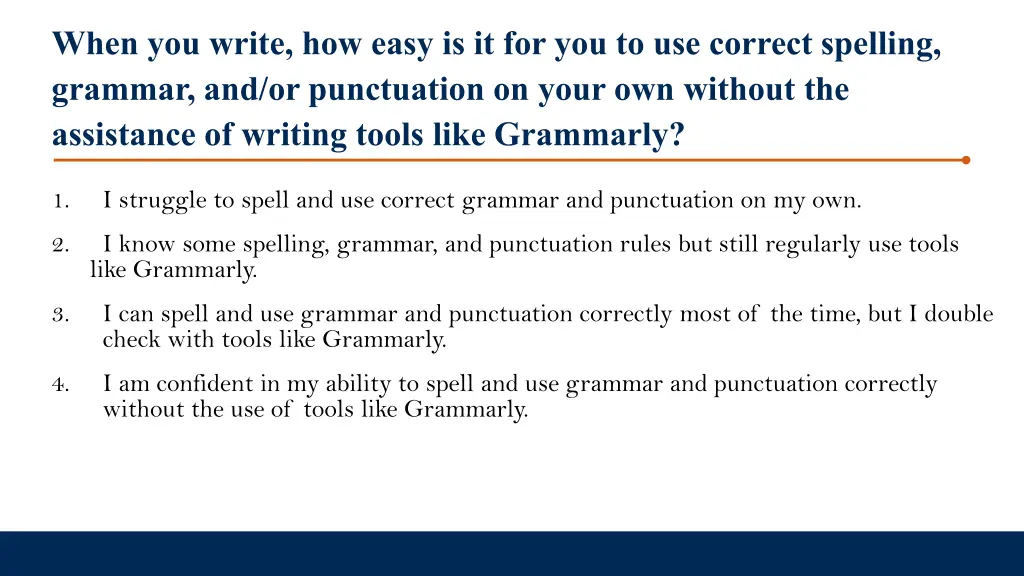 When you write, how easy is it for you to use correct spelling, grammar, and/or punctuation on your own without the assistance of writing tools like Grammarly?

1. I struggle to spell and use correct grammar and punctuation on my own.

2. I know some spelling, grammar, and punctuation rules but still regularly use tools like Grammarly.

3. I can spell and use grammar and punctuation correctly most of the time, but I double check with tools like Grammarly.

4. I am confident in my ability to spell and use grammar and punctuation correctly without the use of tools like Grammarly.